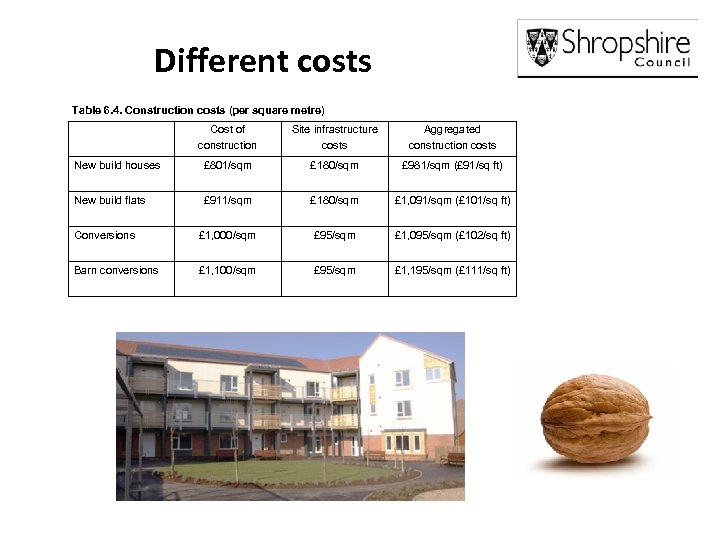 Different costs

Shropshire Council

Table 6.4. Construction costs (per square metre)

| | Cost of construction | Site infrastructure costs | Aggregated construction costs |
|---|---|---|---|
| New build houses | £801/sqm | £180/sqm | £981/sqm (£91/sq ft) |
| New build flats | £911/sqm | £180/sqm | £1,091/sqm (£101/sq ft) |
| Conversions | £1,000/sqm | £95/sqm | £1,095/sqm (£102/sq ft) |
| Barn conversions | £1,100/sqm | £95/sqm | £1,195/sqm (£111/sq ft) |